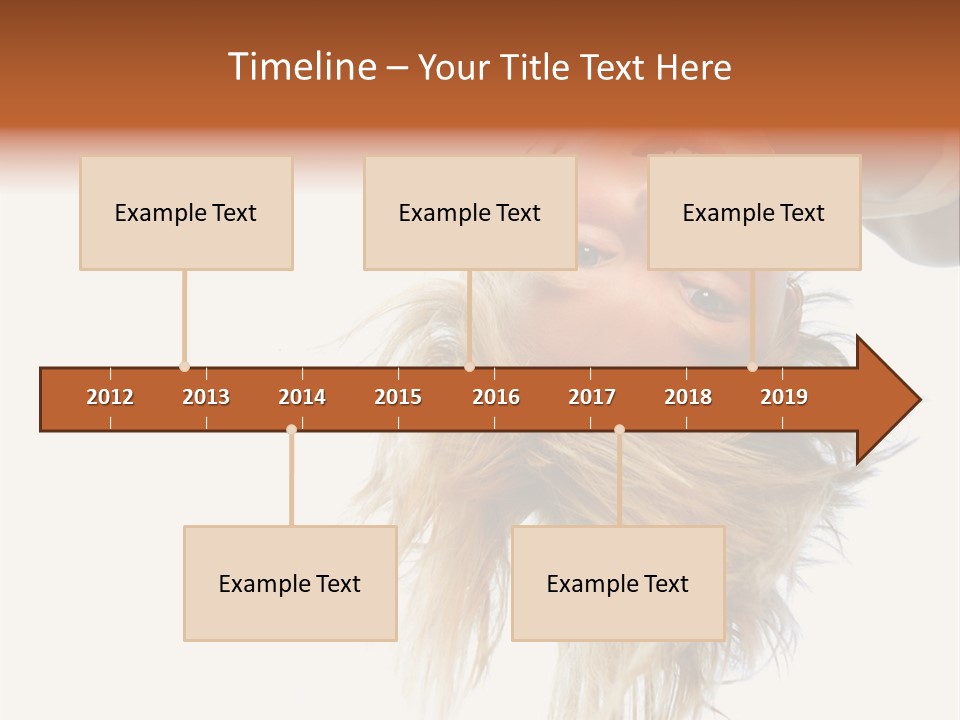 Timeline – Your Title Text Here

Example Text

Example Text

Example Text

2012 2013 2014 2015 2016 2017 2018 2019

Example Text

Example Text